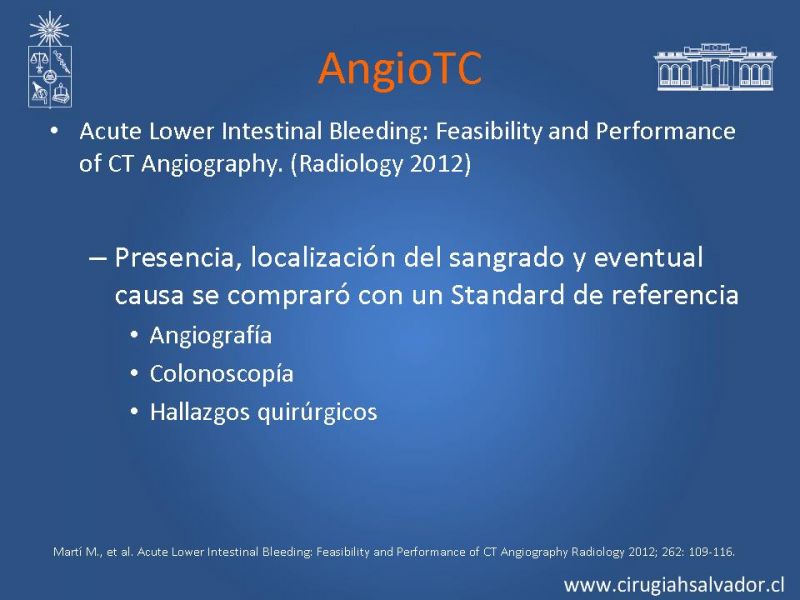 AngioTC

• Acute Lower Intestinal Bleeding: Feasibility and Performance of CT Angiography. (Radiology 2012)

– Presencia, localización del sangrado y eventual causa se compraró con un Standard de referencia
• Angiografía
• Colonoscopía
• Hallazgos quirúrgicos

Martí M., et al. Acute Lower Intestinal Bleeding: Feasibility and Performance of CT Angiography Radiology 2012; 262: 109-116.

www.cirugiahsalvador.cl